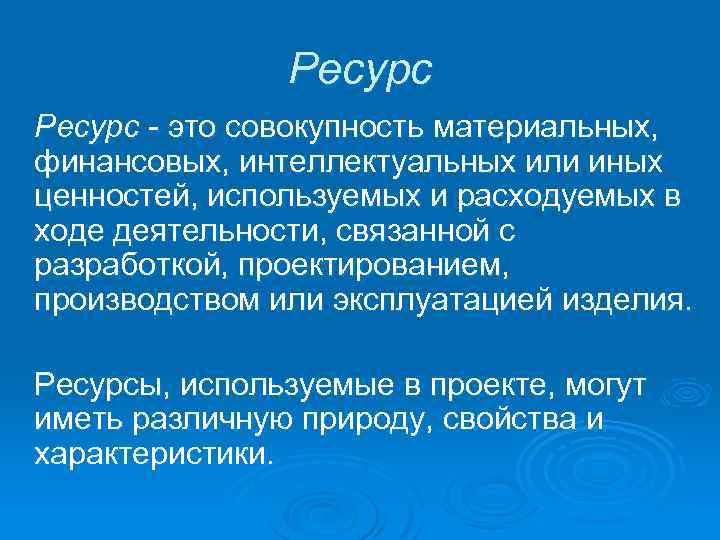 Ресурс

Ресурс - это совокупность материальных, финансовых, интеллектуальных или иных ценностей, используемых и расходуемых в ходе деятельности, связанной с разработкой, проектированием, производством или эксплуатацией изделия.

Ресурсы, используемые в проекте, могут иметь различную природу, свойства и характеристики.